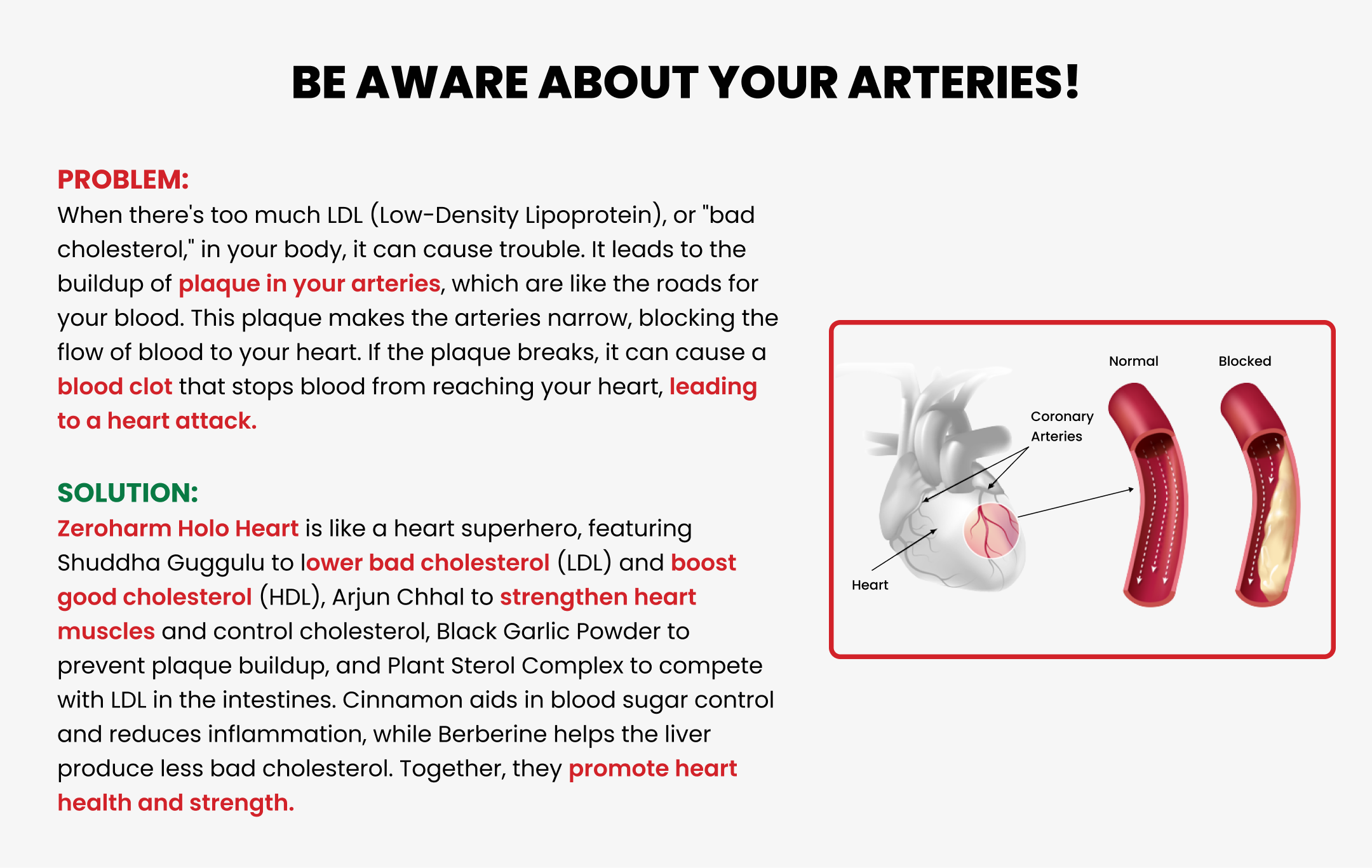 BE AWARE ABOUT YOUR ARTERIES!

PROBLEM:
When there's too much LDL (Low-Density Lipoprotein), or "bad cholesterol," in your body, it can cause trouble. It leads to the buildup of plaque in your arteries, which are like the roads for your blood. This plaque makes the arteries narrow, blocking the flow of blood to your heart. If the plaque breaks, it can cause a blood clot that stops blood from reaching your heart, leading to a heart attack.

SOLUTION:
Zeroharm Holo Heart is like a heart superhero, featuring Shuddha Guggulu to lower bad cholesterol (LDL) and boost good cholesterol (HDL), Arjun Chhal to strengthen heart muscles and control cholesterol, Black Garlic Powder to prevent plaque buildup, and Plant Sterol Complex to compete with LDL in the intestines. Cinnamon aids in blood sugar control and reduces inflammation, while Berberine helps the liver produce less bad cholesterol. Together, they promote heart health and strength.

Normal
Blocked
Coronary Arteries
Heart